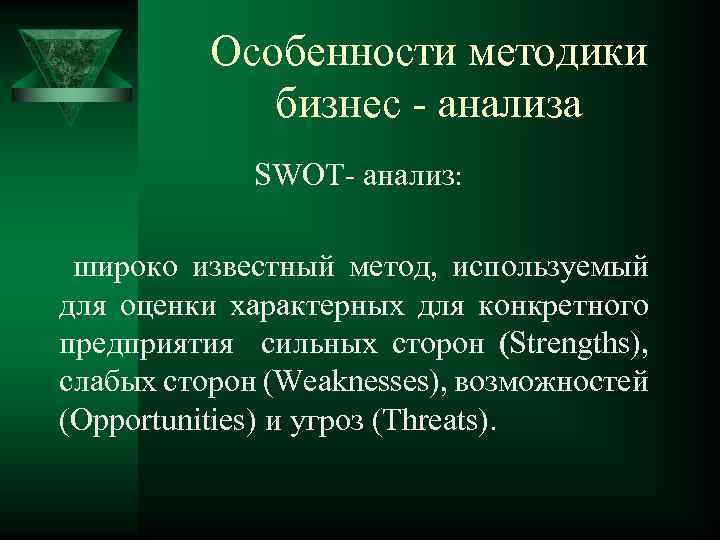 Особенности методики бизнес - анализа

SWOT- анализ:

широко известный метод, используемый для оценки характерных для конкретного предприятия сильных сторон (Strengths), слабых сторон (Weaknesses), возможностей (Opportunities) и угроз (Threats).